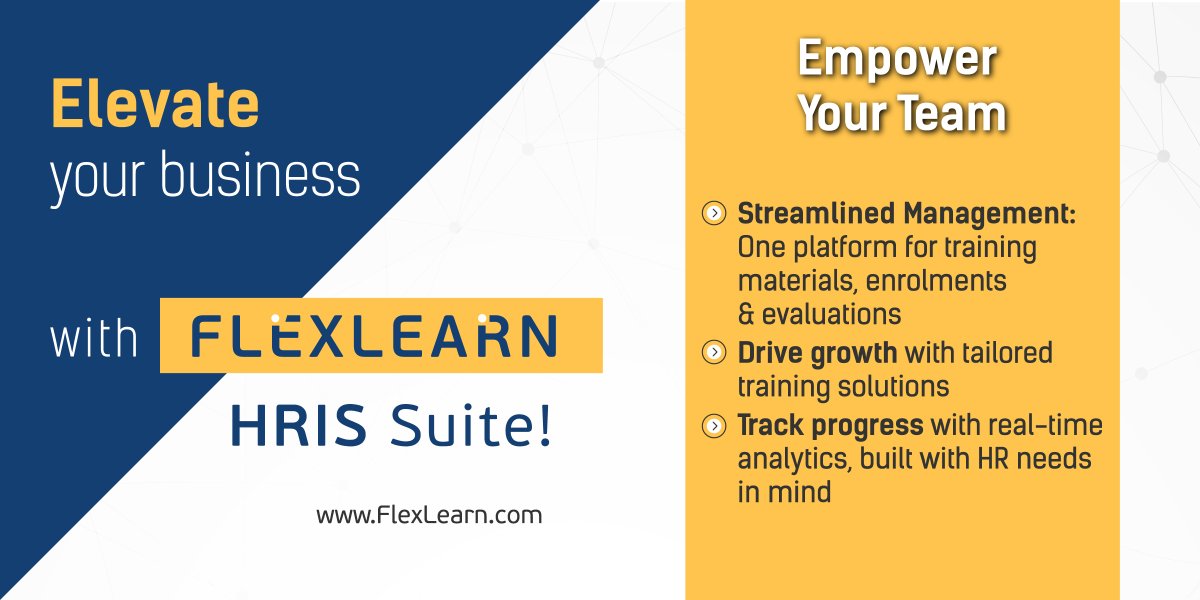 Elevate
your business

with FLEXLEARN
HRIS Suite!

www.FlexLearn.com

Empower
Your Team

Streamlined Management: One platform for training materials, enrolments & evaluations

Drive growth with tailored training solutions

Track progress with real-time analytics, built with HR needs in mind